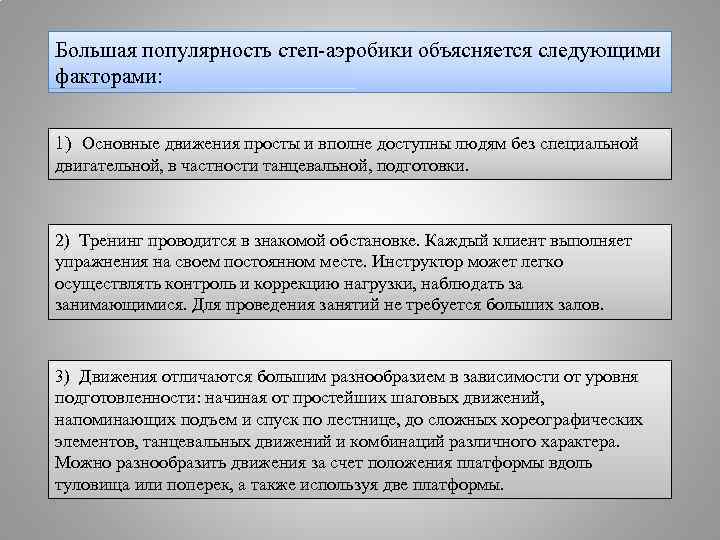 Большая популярность степ-аэробики объясняется следующими факторами:

1) Основные движения просты и вполне доступны людям без специальной двигательной, в частности танцевальной, подготовки.

2) Тренинг проводится в знакомой обстановке. Каждый клиент выполняет упражнения на своем постоянном месте. Инструктор может легко осуществлять контроль и коррекцию нагрузки, наблюдать за занимающимися. Для проведения занятий не требуется больших залов.

3) Движения отличаются большим разнообразием в зависимости от уровня подготовленности: начиная от простейших шаговых движений, напоминающих подъем и спуск по лестнице, до сложных хореографических элементов, танцевальных движений и комбинаций различного характера. Можно разнообразить движения за счет положения платформы вдоль туловища или поперек, а также используя две платформы.